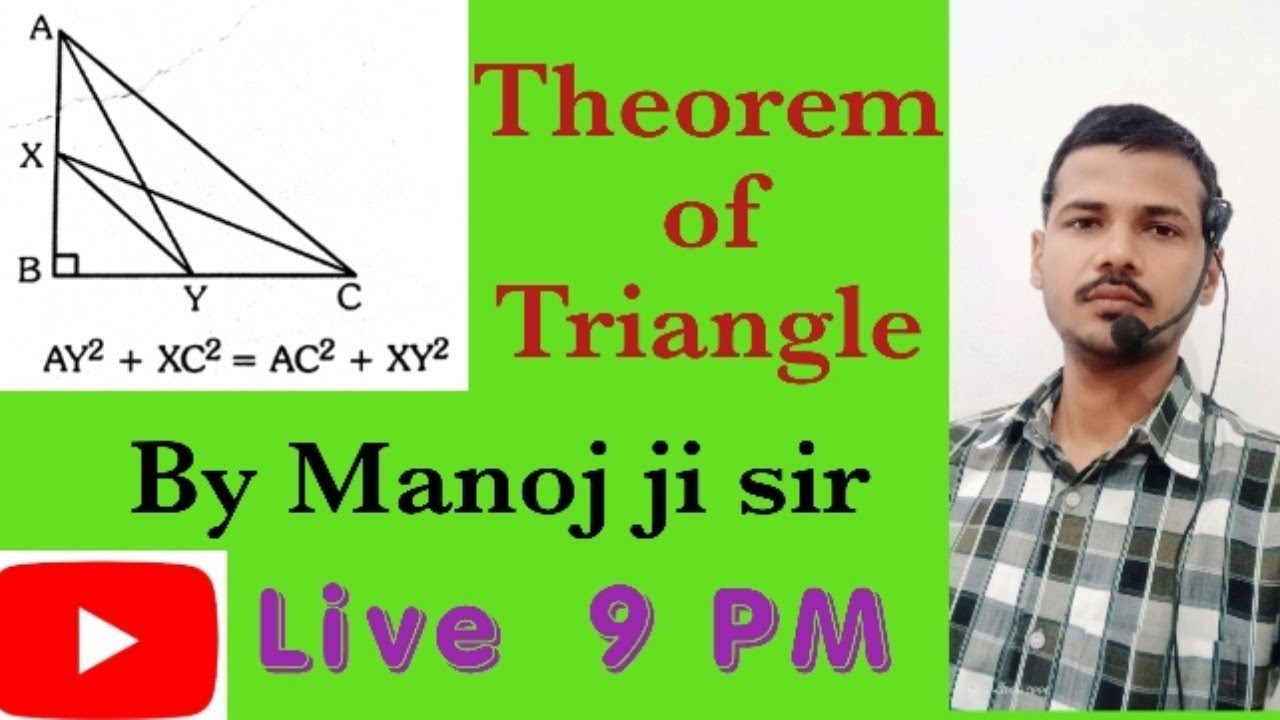 A
X
B
Y
C
$AY^2 + XC^2 = AC^2 + XY^2$

Theorem of Triangle

By Manoj ji sir

Live 9 PM